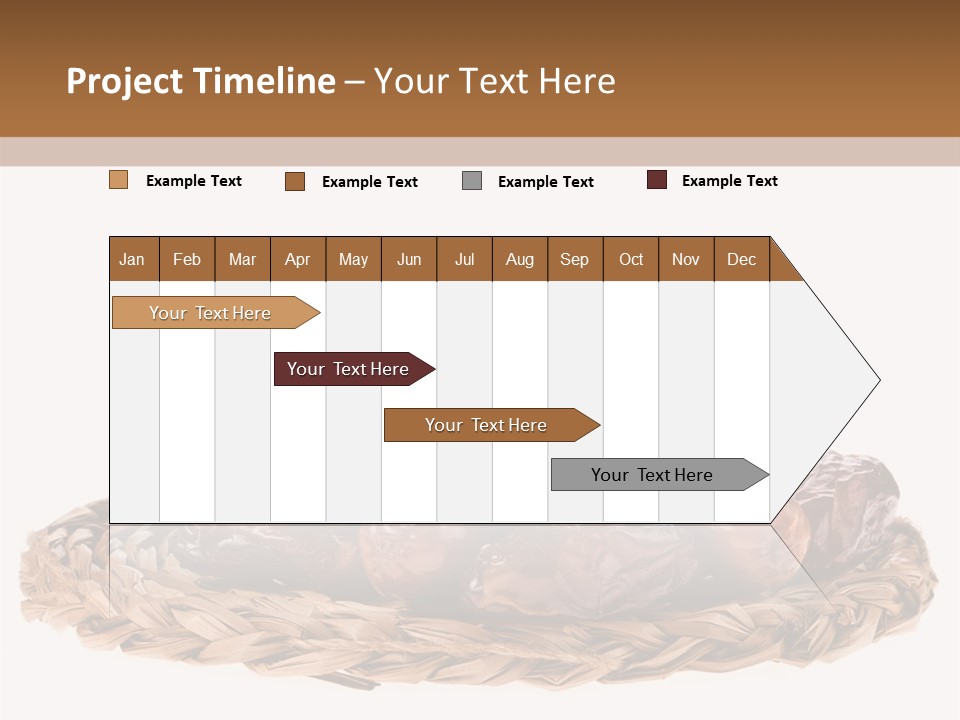 Project Timeline – Your Text Here

Example Text Example Text Example Text Example Text

| Jan | Feb | Mar | Apr | May | Jun | Jul | Aug | Sep | Oct | Nov | Dec |
|---|---|---|---|---|---|---|---|---|---|---|---|

Your Text Here

Your Text Here

Your Text Here

Your Text Here